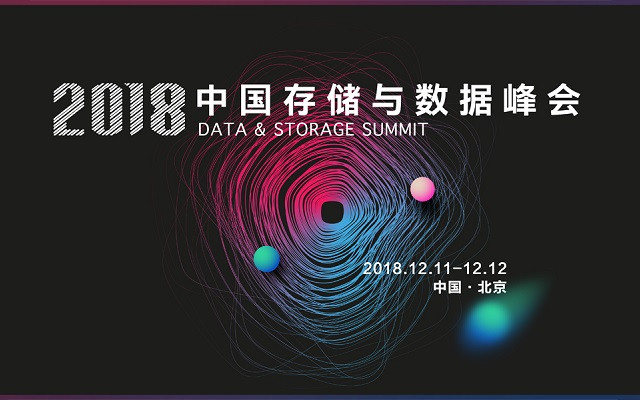 2018 中国存储与数据峰会
DATA & STORAGE SUMMIT

2018.12.11-12.12
中国 · 北京